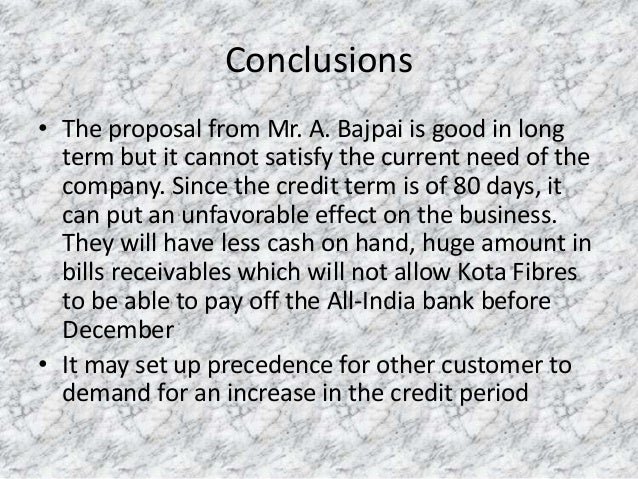 Conclusions

• The proposal from Mr. A. Bajpai is good in long term but it cannot satisfy the current need of the company. Since the credit term is of 80 days, it can put an unfavorable effect on the business. They will have less cash on hand, huge amount in bills receivables which will not allow Kota Fibres to be able to pay off the All-India bank before December

• It may set up precedence for other customer to demand for an increase in the credit period